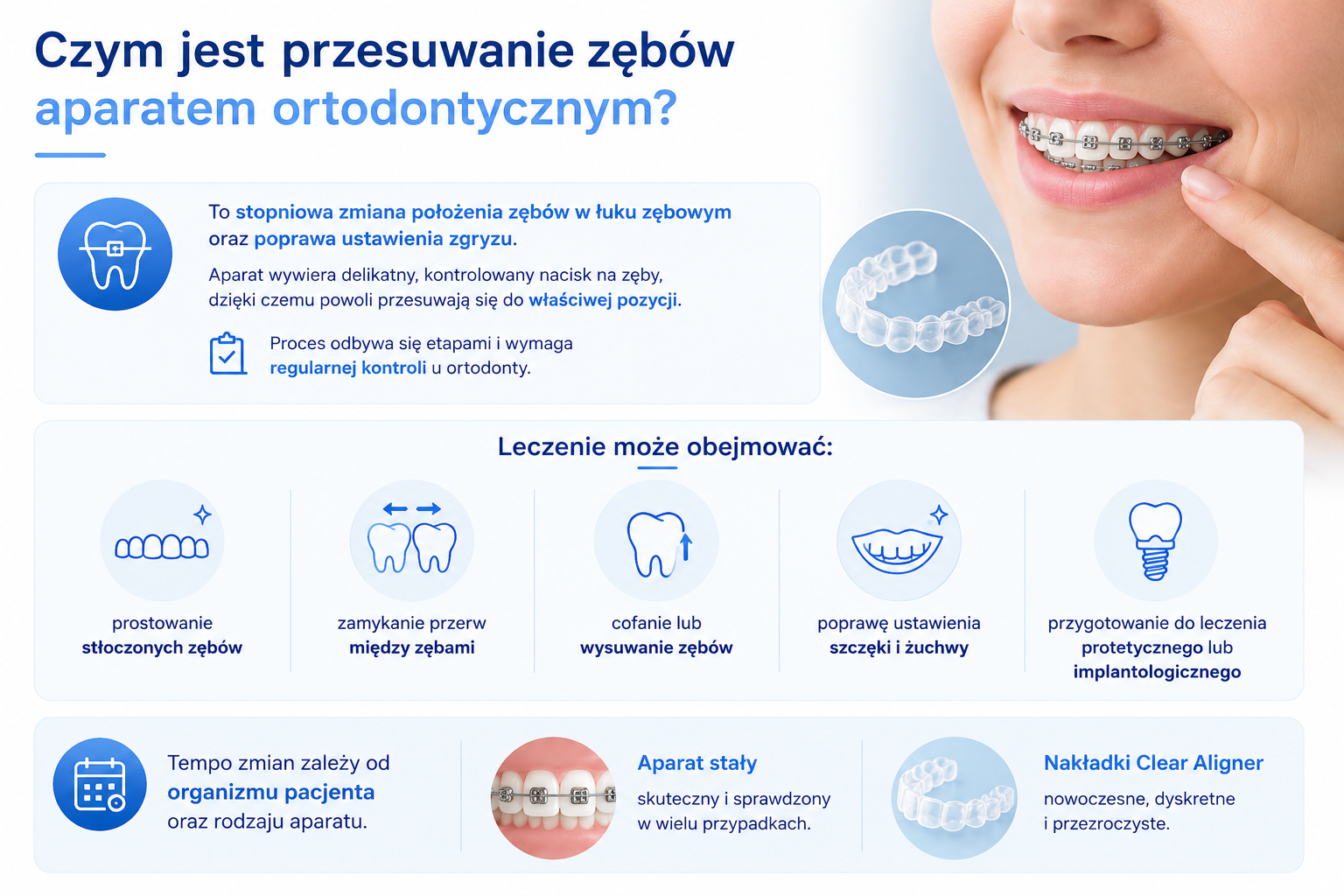 Czym jest przesuwanie zębów aparatem ortodontycznym?

To stopniowa zmiana położenia zębów w łuku zębowym oraz poprawa ustawienia zgryzu.

Aparat wywiera delikatny, kontrolowany nacisk na zęby, dzięki czemu powoli przesuwają się do właściwej pozycji.

Proces odbywa się etapami i wymaga regularnej kontroli u ortodonty.

Leczenie może obejmować:

prostowanie stłoczonych zębów

zamykanie przerw między zębami

cofanie lub wysuwanie zębów

poprawę ustawienia szczęki i żuchwy

przygotowanie do leczenia protetycznego lub implantologicznego

Tempo zmian zależy od organizmu pacjenta oraz rodzaju aparatu.

Aparat stały

skuteczny i sprawdzony w wielu przypadkach.

Nakładki Clear Aligner

nowoczesne, dyskretne i przezroczyste.